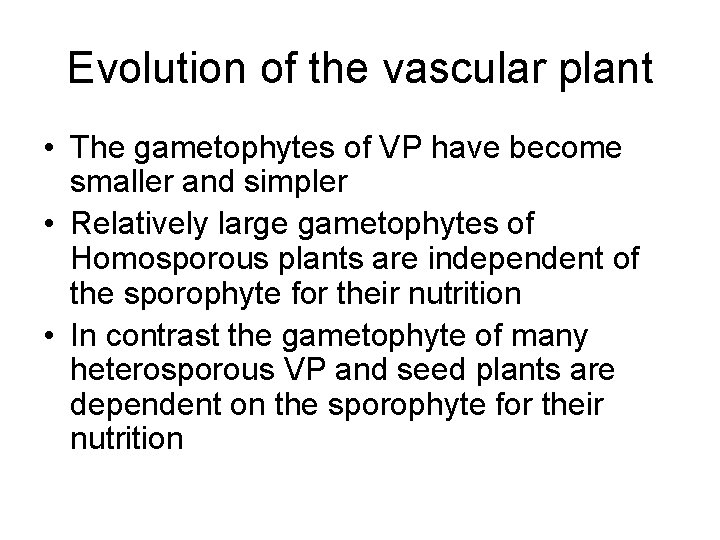 Evolution of the vascular plant

• The gametophytes of VP have become smaller and simpler
• Relatively large gametophytes of Homosporous plants are independent of the sporophyte for their nutrition
• In contrast the gametophyte of many heterosporous VP and seed plants are dependent on the sporophyte for their nutrition